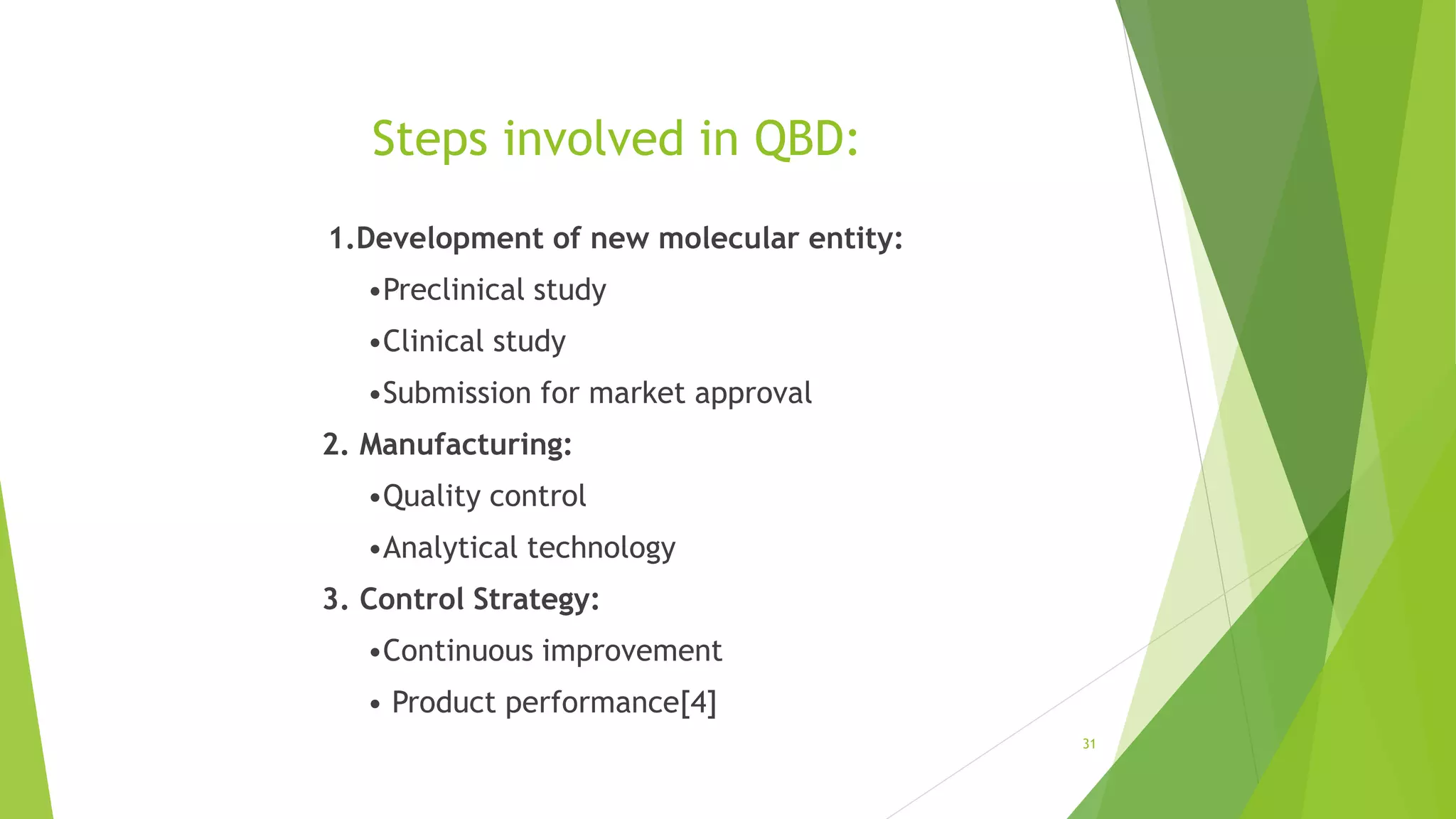 Steps involved in QBD:

1.Development of new molecular entity:

•Preclinical study

•Clinical study

•Submission for market approval

2. Manufacturing:

•Quality control

•Analytical technology

3. Control Strategy:

•Continuous improvement

• Product performance[4]

31